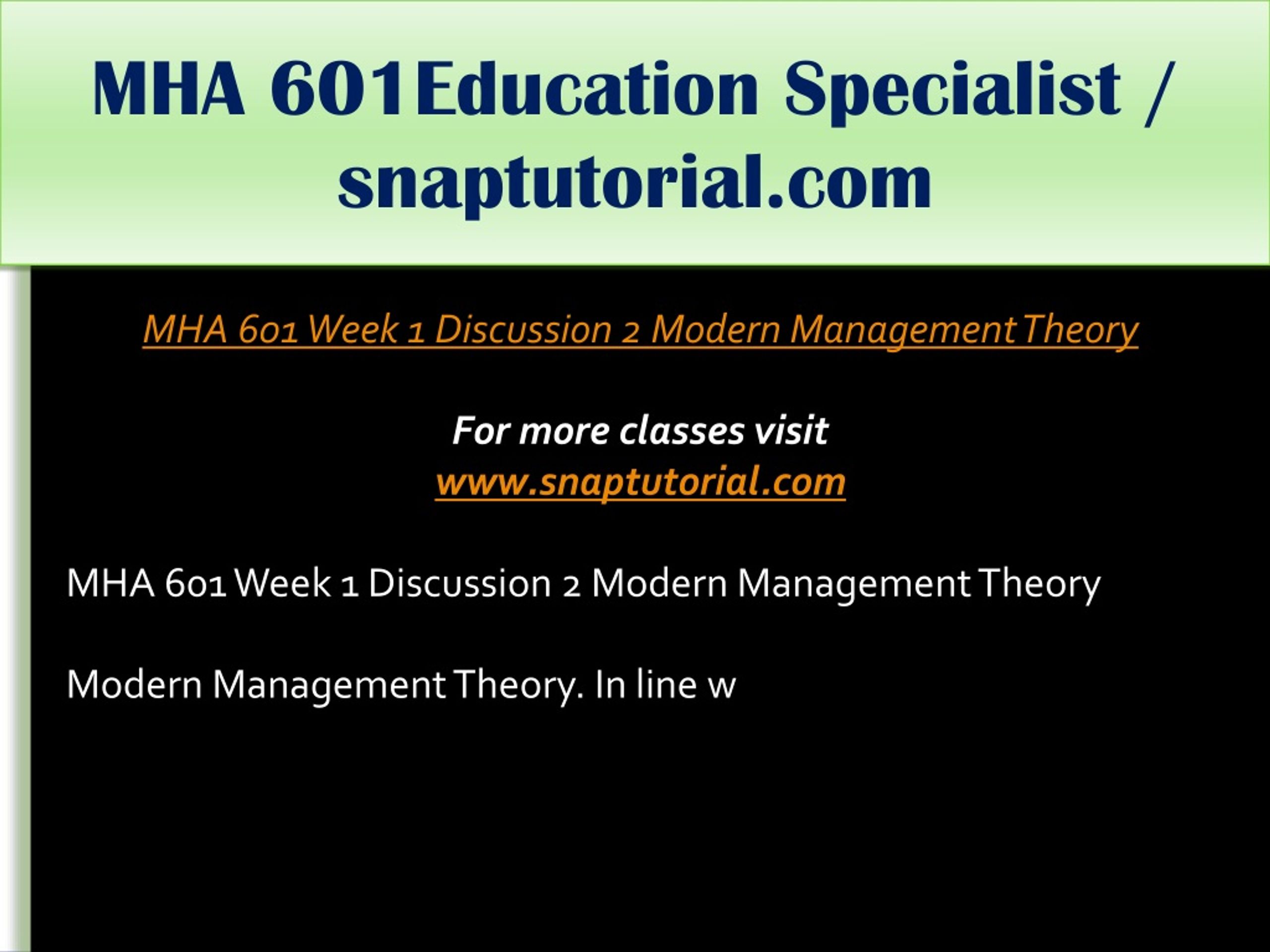 MHA 601Education Specialist / snaptutorial.com

MHA 601 Week 1 Discussion 2 Modern Management Theory

For more classes visit
www.snaptutorial.com

MHA 601 Week 1 Discussion 2 Modern Management Theory

Modern Management Theory. In line w